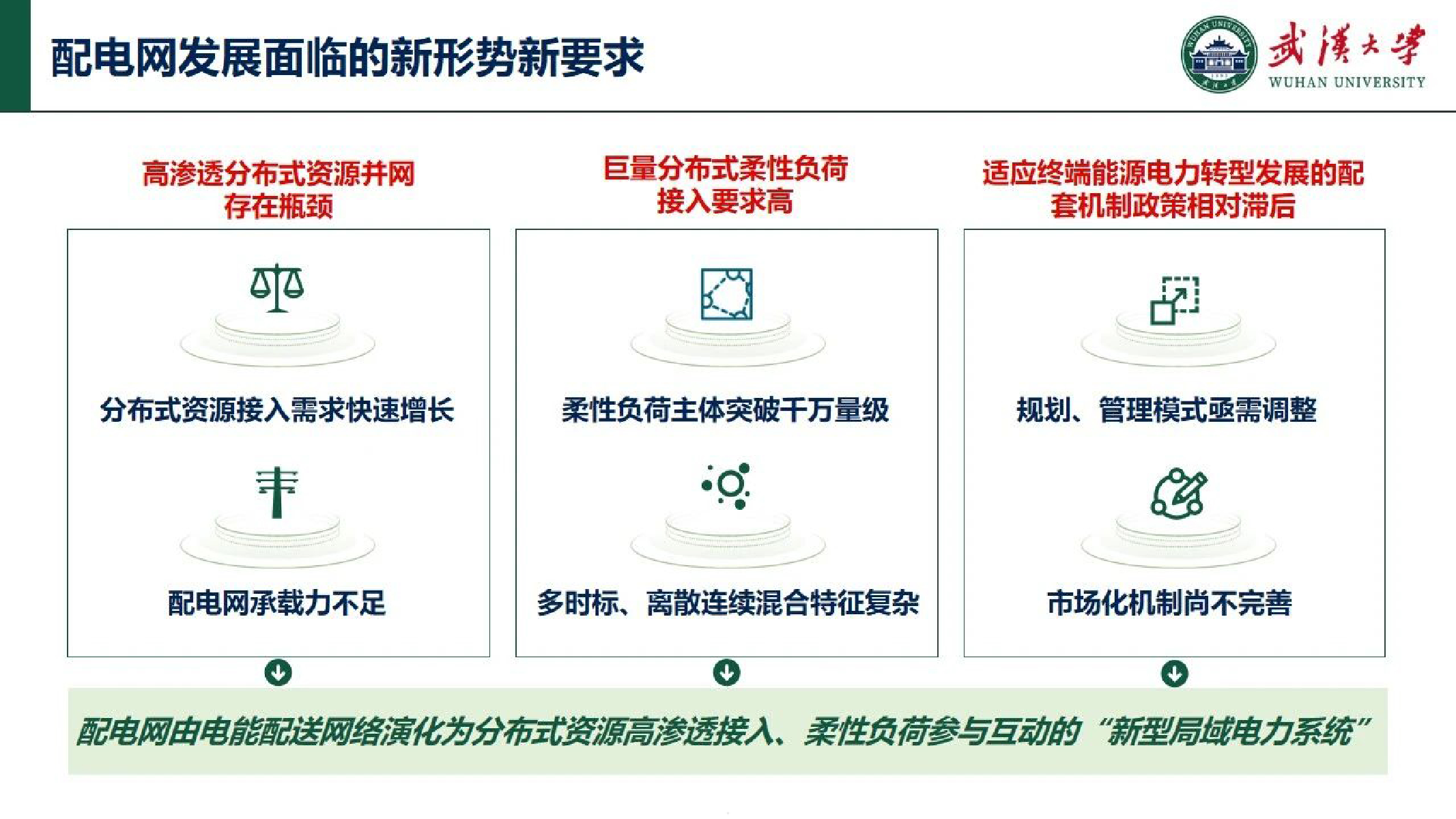 配电网发展面临的新形势新要求

武漢大學
WUHAN UNIVERSITY

高渗透分布式资源并网存在瓶颈

分布式资源接入需求快速增长

配电网承载力不足

巨量分布式柔性负荷接入要求高

柔性负荷主体突破千万量级

多时标、离散连续混合特征复杂

适应终端能源电力转型发展的配套机制政策相对滞后

规划、管理模式亟需调整

市场化机制尚不完善

配电网由电能配送网络演化为分布式资源高渗透接入、柔性负荷参与互动的“新型局域电力系统”